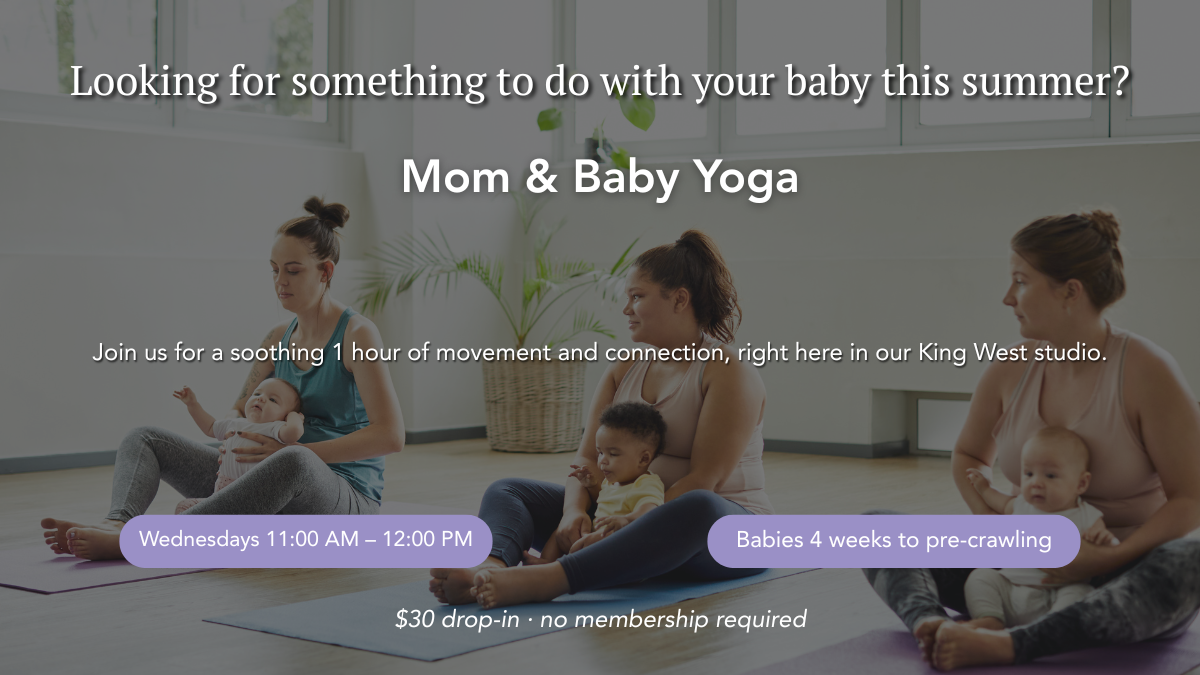 Looking for something to do with your baby this summer?

Mom & Baby Yoga

Join us for a soothing 1 hour of movement and connection, right here in our King West studio.

Wednesdays 11:00 AM – 12:00 PM

Babies 4 weeks to pre-crawling

\$30 drop-in · no membership required